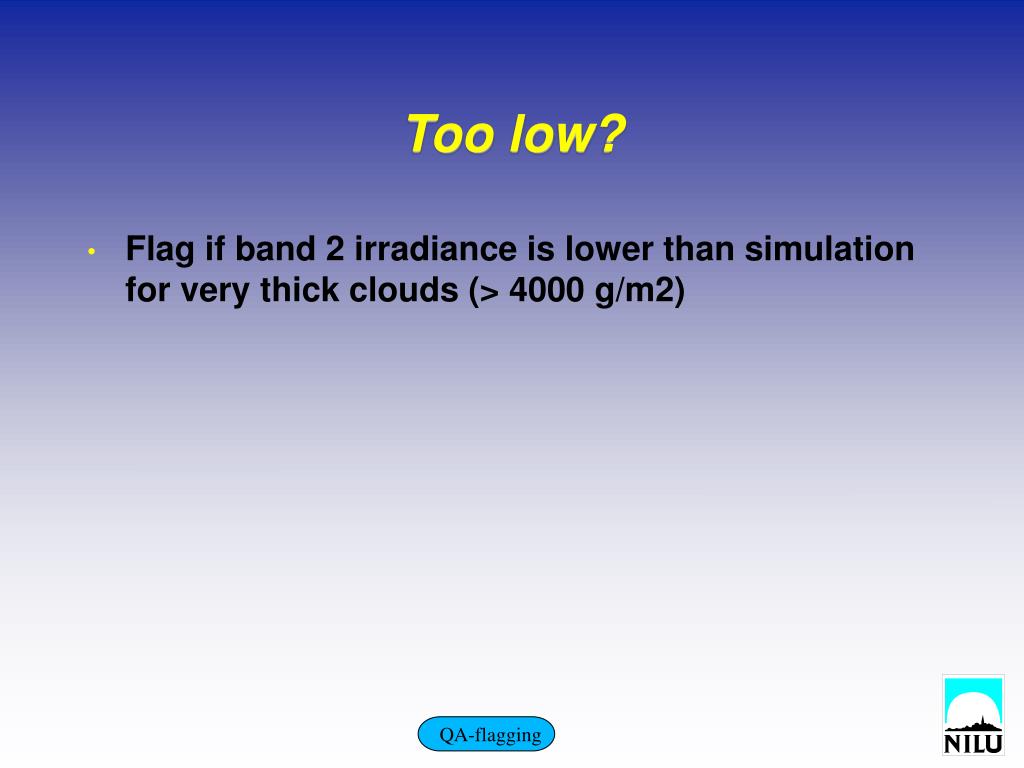 Too low?

• Flag if band 2 irradiance is lower than simulation for very thick clouds (> 4000 g/m2)

QA-flagging

NILU